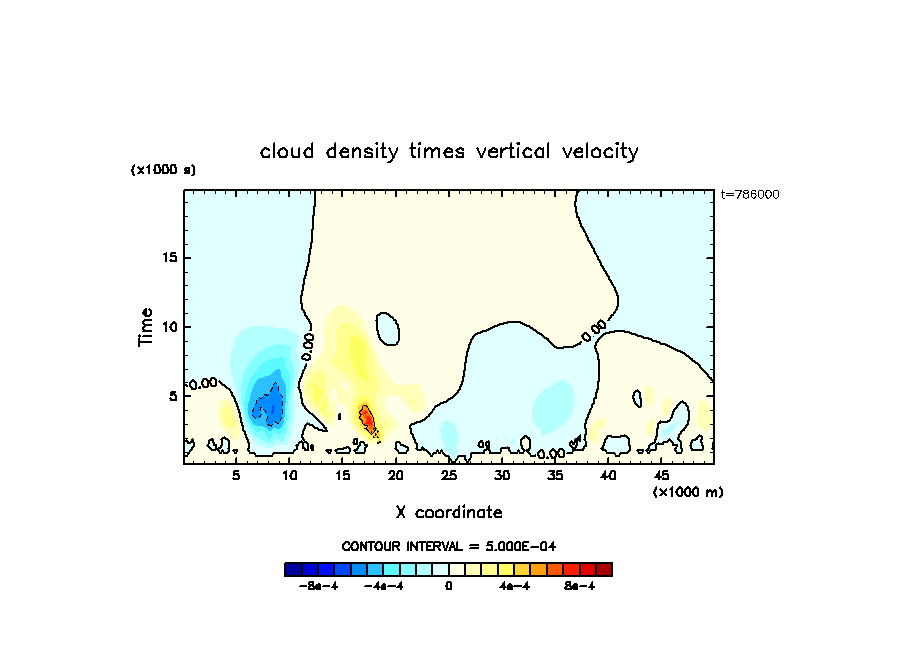 cloud density times vertical velocity

(x1000 s)

t=786000

Time

15

10

5

0.00

0.00

0.00

0.00

5 10 15 20 25 30 35 40 45

(x1000 m)

X coordinate

CONTOUR INTERVAL = 5.000E-04

-8e-4 -4e-4 0 4e-4 8e-4